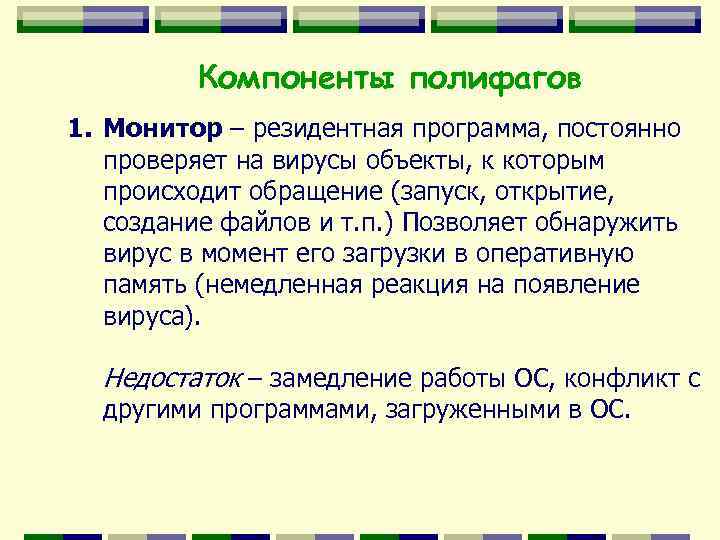 Компоненты полифагов

1. Монитор – резидентная программа, постоянно проверяет на вирусы объекты, к которым происходит обращение (запуск, открытие, создание файлов и т.п.) Позволяет обнаружить вирус в момент его загрузки в оперативную память (немедленная реакция на появление вируса).

Недостаток – замедление работы ОС, конфликт с другими программами, загруженными в ОС.